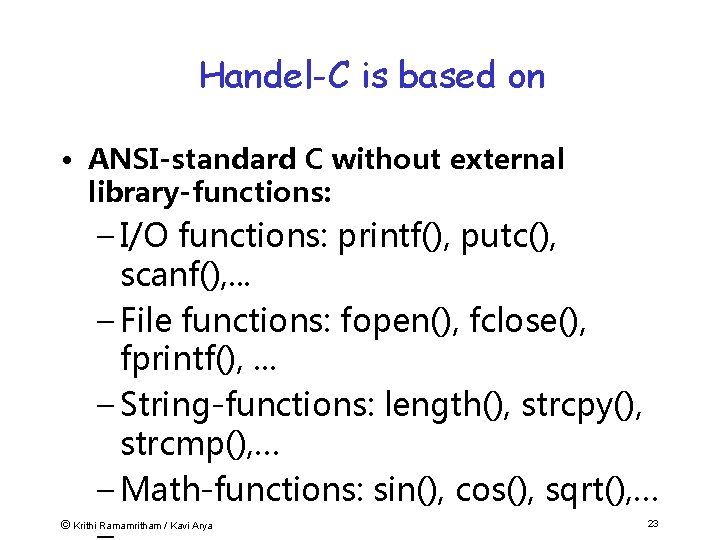 Handel-C is based on

• ANSI-standard C without external library-functions:

- I/O functions: printf(), putc(), scanf(),...

- File functions: fopen(), fclose(), fprintf(), ...

- String-functions: length(), strcpy(), strcmp(),...

- Math-functions: sin(), cos(), sqrt(),...

© Krithi Ramamritham / Kavi Arya

23